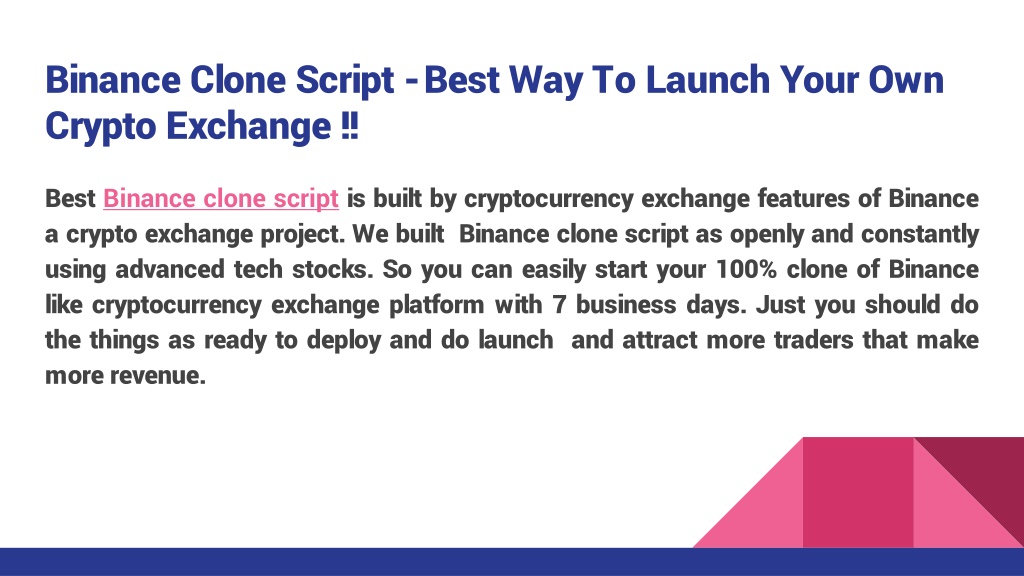 Binance Clone Script - Best Way To Launch Your Own Crypto Exchange ‼

Best Binance clone script is built by cryptocurrency exchange features of Binance a crypto exchange project. We built Binance clone script as openly and constantly using advanced tech stocks. So you can easily start your 100% clone of Binance like cryptocurrency exchange platform with 7 business days. Just you should do the things as ready to deploy and do launch and attract more traders that make more revenue.